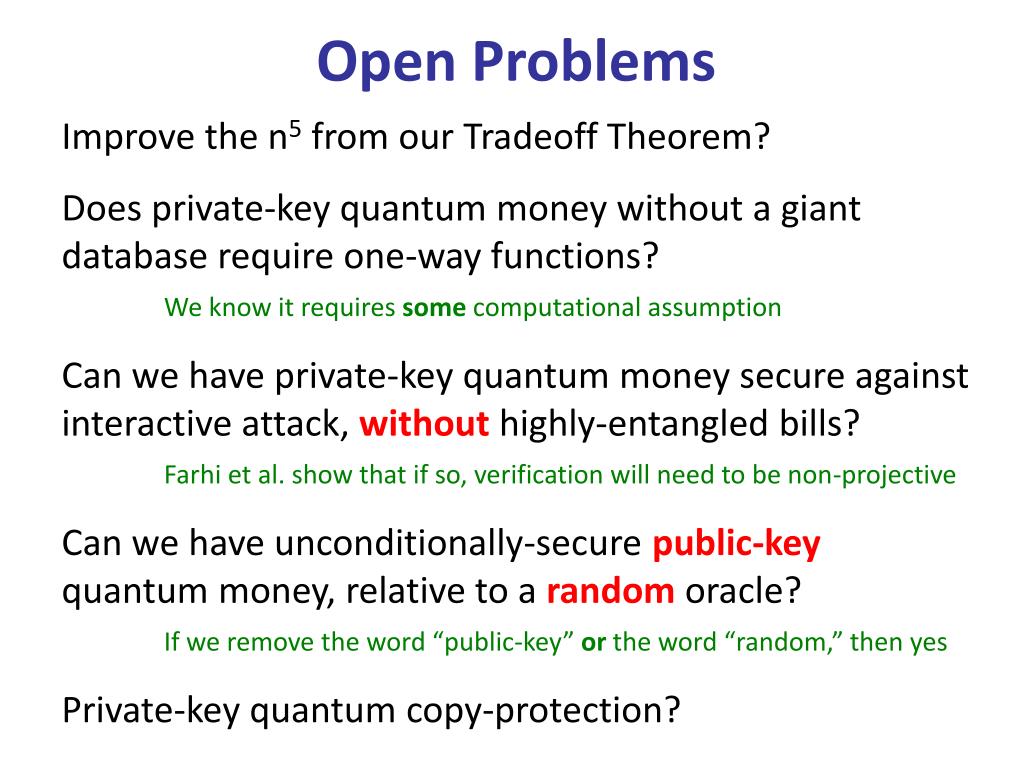 Open Problems

Improve the $n^5$ from our Tradeoff Theorem?

Does private-key quantum money without a giant database require one-way functions?

We know it requires some computational assumption

Can we have private-key quantum money secure against interactive attack, without highly-entangled bills?

Farhi et al. show that if so, verification will need to be non-projective

Can we have unconditionally-secure public-key quantum money, relative to a random oracle?

If we remove the word “public-key” or the word “random,” then yes

Private-key quantum copy-protection?